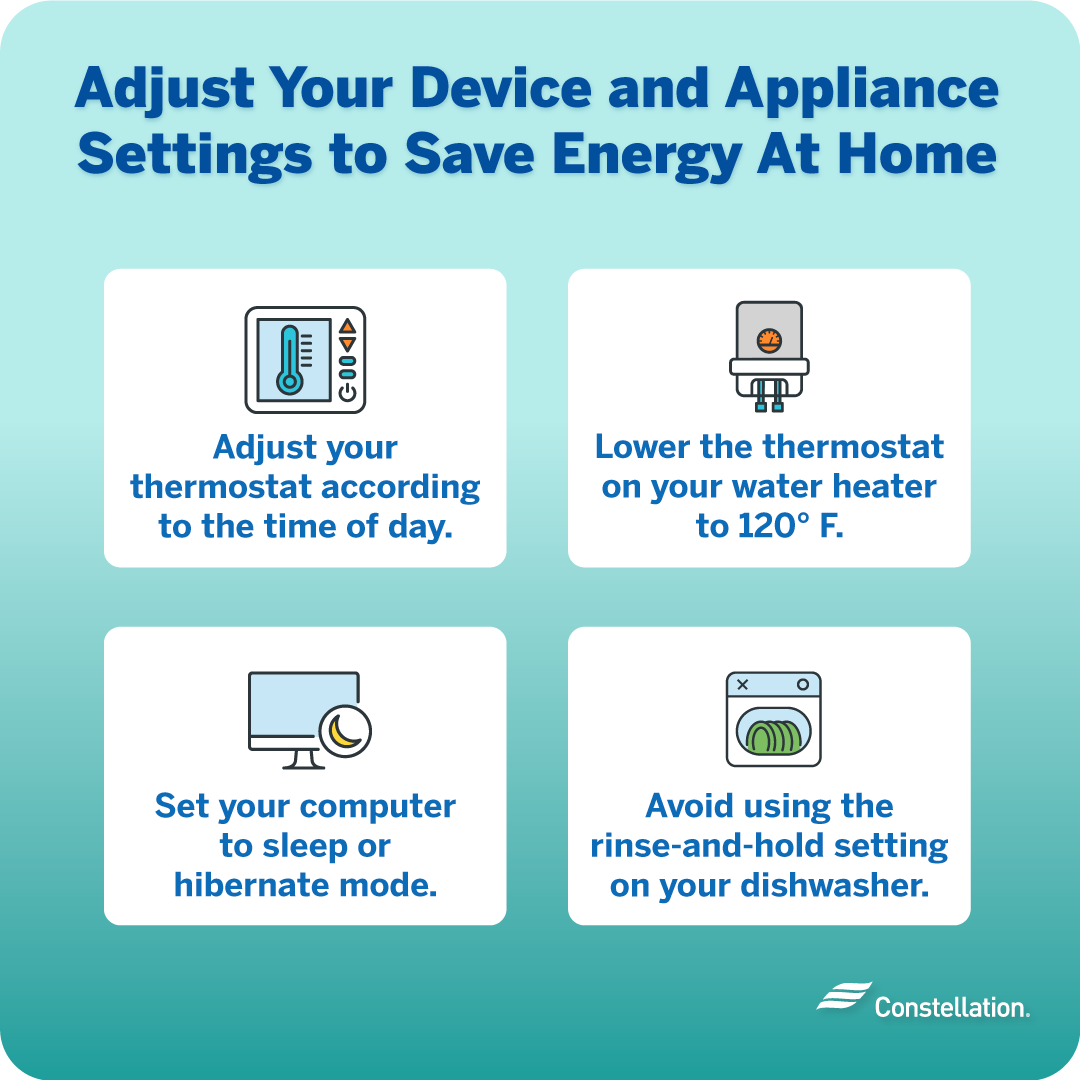 Adjust Your Device and Appliance Settings to Save Energy At Home

Adjust your thermostat according to the time of day.

Lower the thermostat on your water heater to 120° F.

Set your computer to sleep or hibernate mode.

Avoid using the rinse-and-hold setting on your dishwasher.

Constellation.